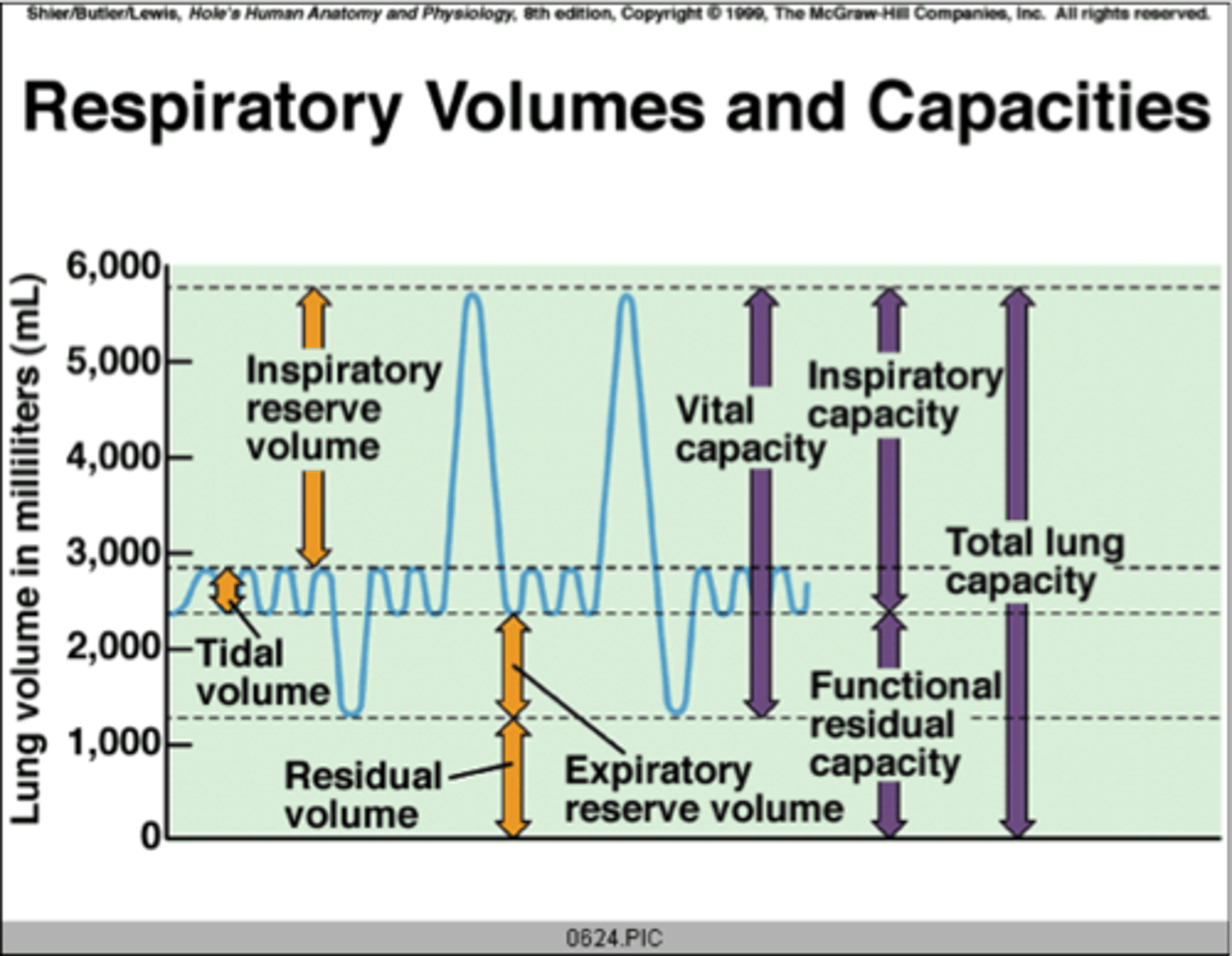 Shier/Butler/Lewis, Hole's Human Anatomy and Physiology, 8th edition, Copyright © 1999, The McGraw-Hill Companies, Inc. All rights reserved.

Respiratory Volumes and Capacities

Lung volume in milliliters (mL)

6,000
5,000
4,000
3,000
2,000
1,000
0

Inspiratory reserve volume

Tidal volume

Residual volume

Expiratory reserve volume

Vital capacity

Inspiratory capacity

Functional residual capacity

Total lung capacity

0624.PIC